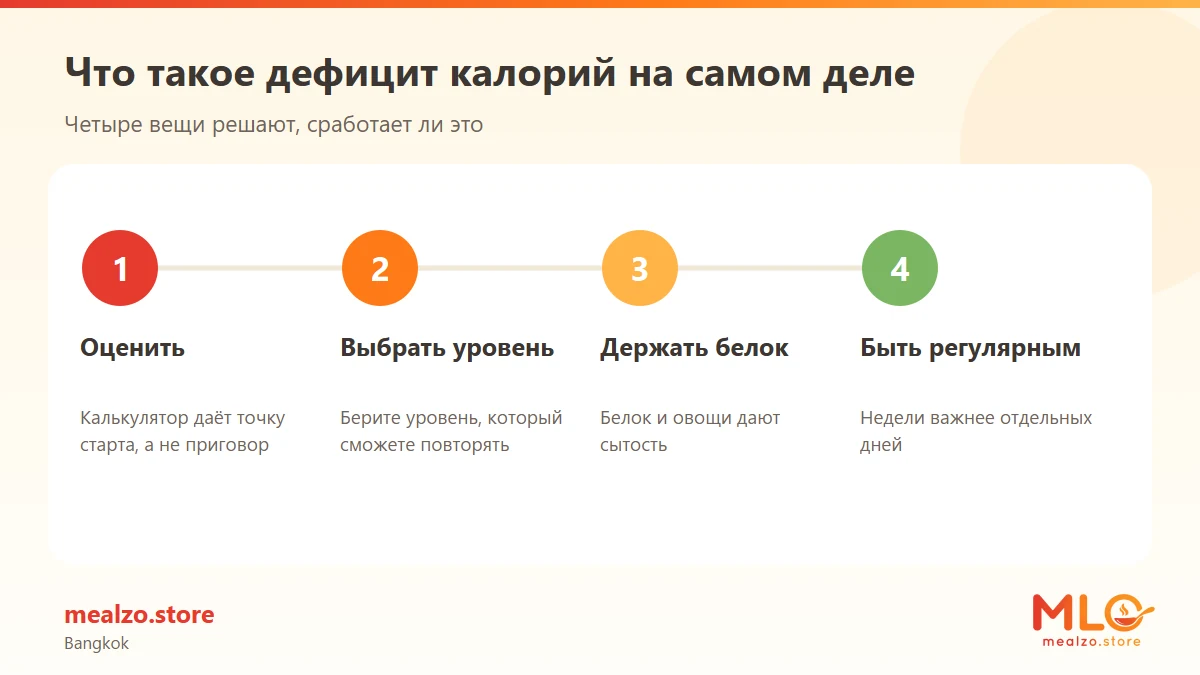 Что такое дефицит калорий на самом деле

Четыре вещи решают, сработает ли это

1

Оценить

Калькулятор даёт точку старта, а не приговор

2

Выбрать уровень

Берите уровень, который сможете повторять

3

Держать белок

Белок и овощи дают сытость

4

Быть регулярным

Недели важнее отдельных дней

mealzo.store

Bangkok

MLO

mealzo.store